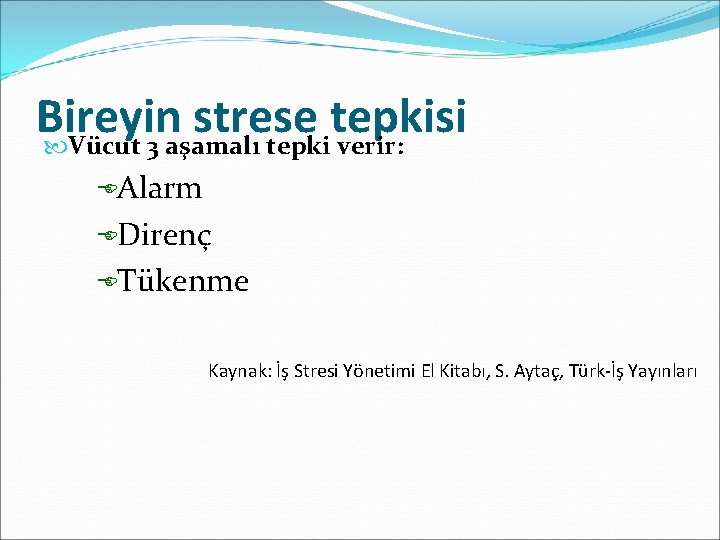 Bireyin strese tepkisi

Vücut 3 aşamalı tepki verir:

Alarm

Direnç

Tükenme

Kaynak: İş Stresi Yönetimi El Kitabı, S. Aytaç, Türk-İş Yayınları